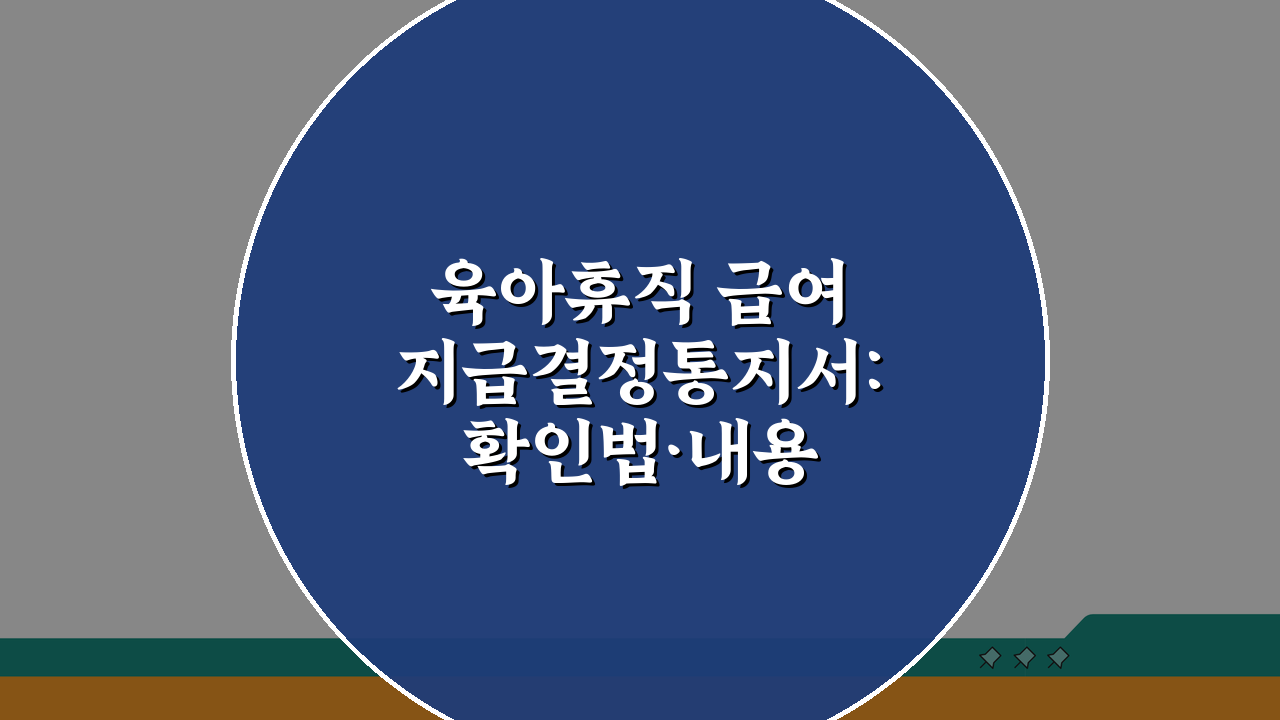 육아휴직 급여 지급결정통지서: 확인법·내용